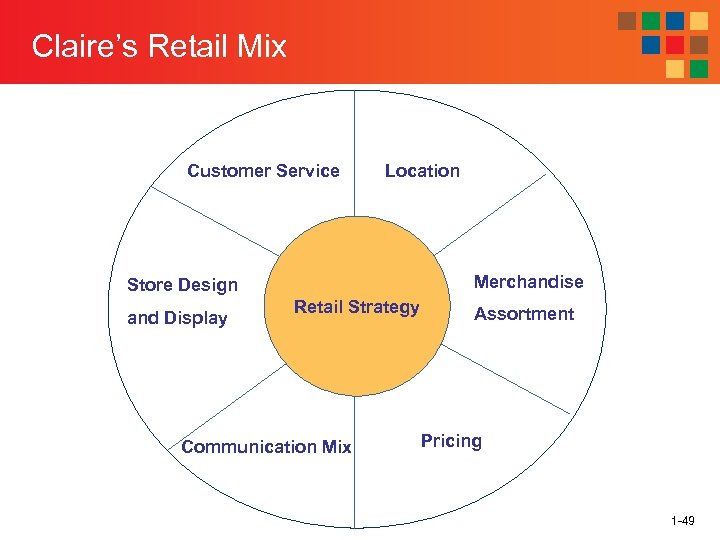 Claire's Retail Mix

Customer Service

Location

Store Design and Display

Retail Strategy

Merchandise Assortment

Communication Mix

Pricing

1-49